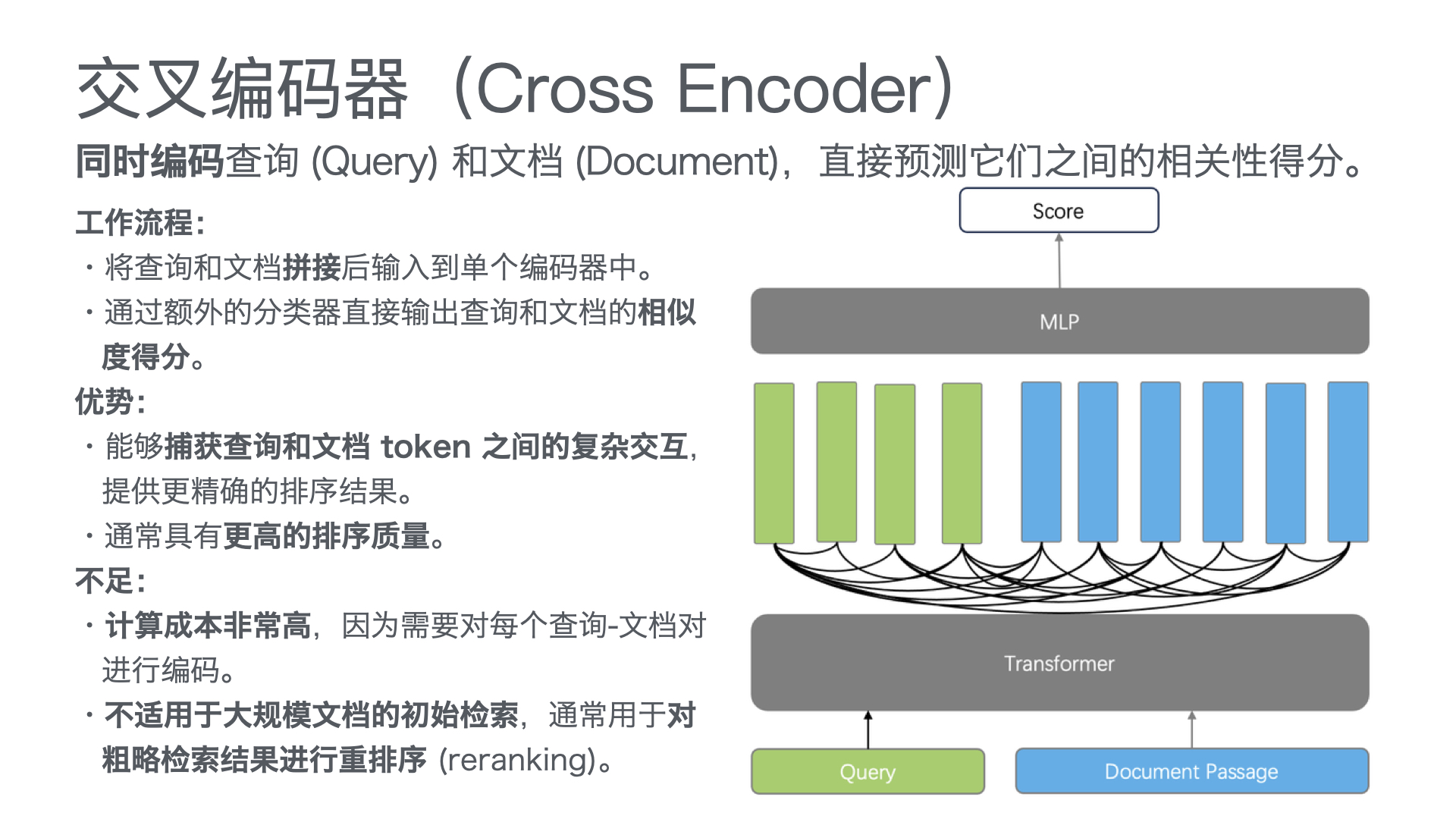 交叉编码器（Cross Encoder）

同时编码查询 (Query) 和文档 (Document)，直接预测它们之间的相关性得分。

工作流程：
· 将查询和文档拼接后输入到单个编码器中。
· 通过额外的分类器直接输出查询和文档的相似度得分。

优势：
· 能够捕获查询和文档 token 之间的复杂交互，提供更精确的排序结果。
· 通常具有更高的排序质量。

不足：
· 计算成本非常高，因为需要对每个查询-文档对进行编码。
· 不适用于大规模文档的初始检索，通常用于对粗略检索结果进行重排序 (reranking)。

Score

MLP

Transformer

Query

Document Passage